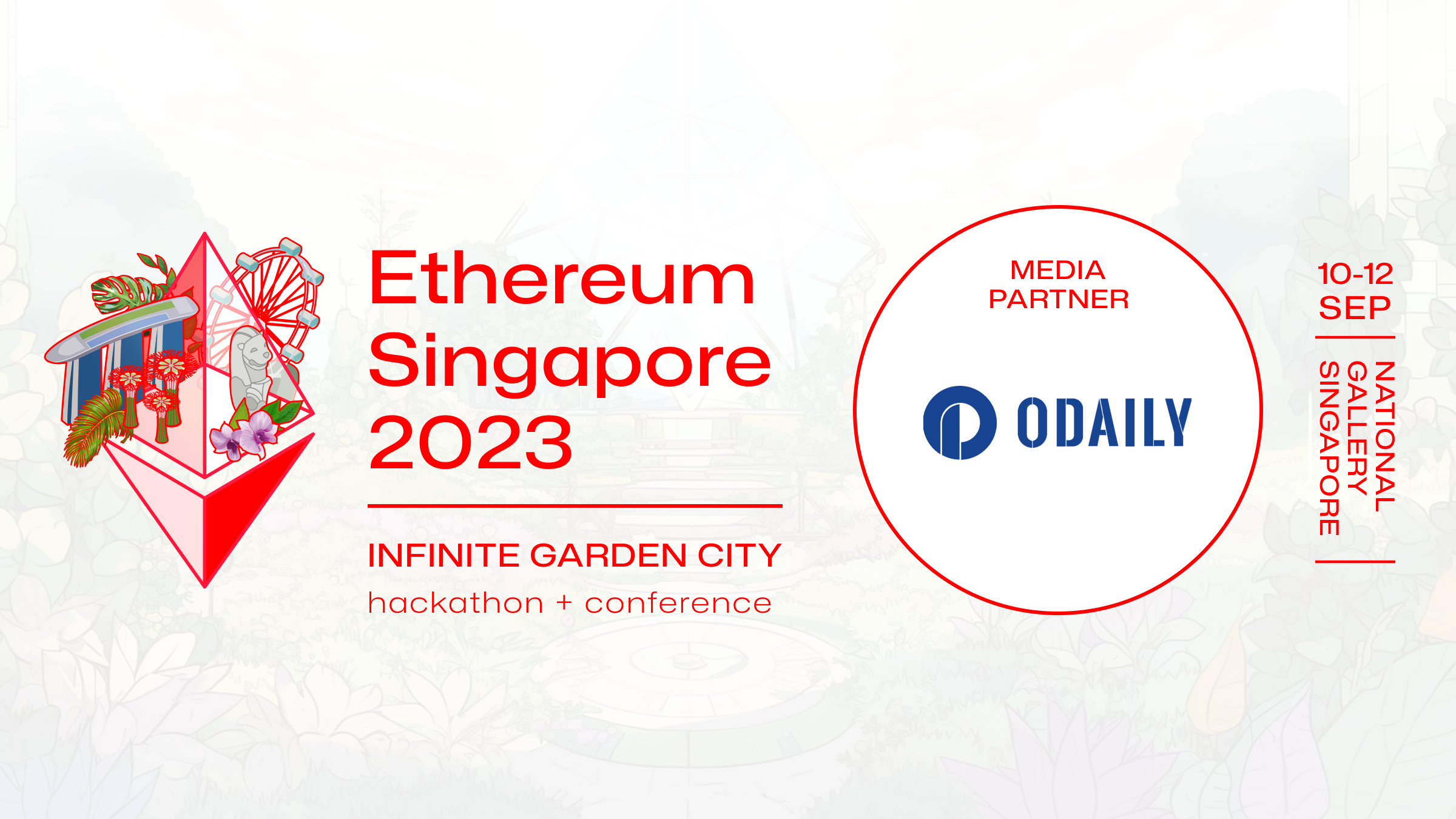 Ethereum Singapore 2023

INFINITE GARDEN CITY

hackathon + conference

MEDIA PARTNER

ODAILY

10-12 SEP

NATIONAL GALLERY SINGAPORE